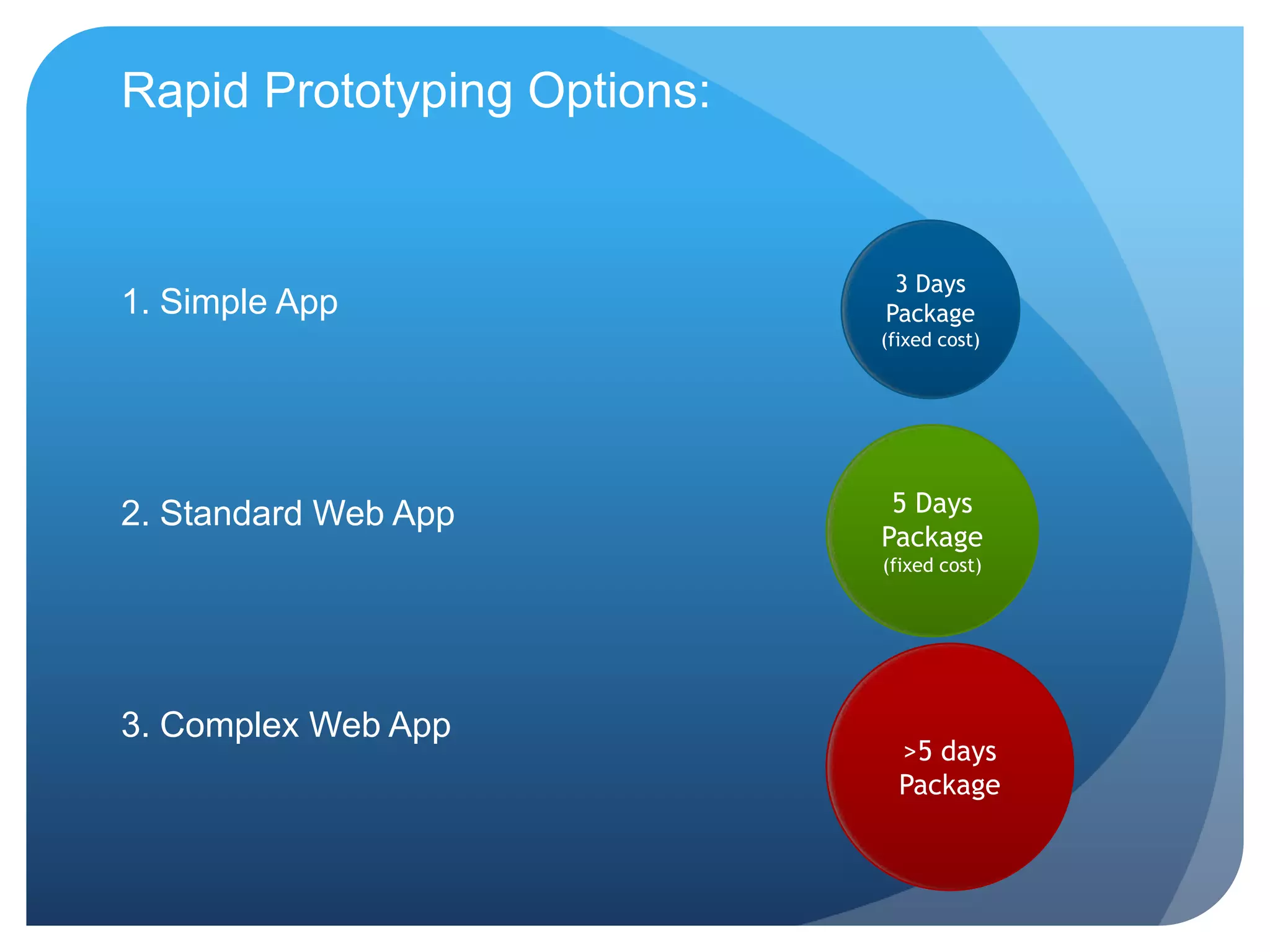 Rapid Prototyping Options:

1. Simple App

3 Days Package (fixed cost)

2. Standard Web App

5 Days Package (fixed cost)

3. Complex Web App

>5 days Package